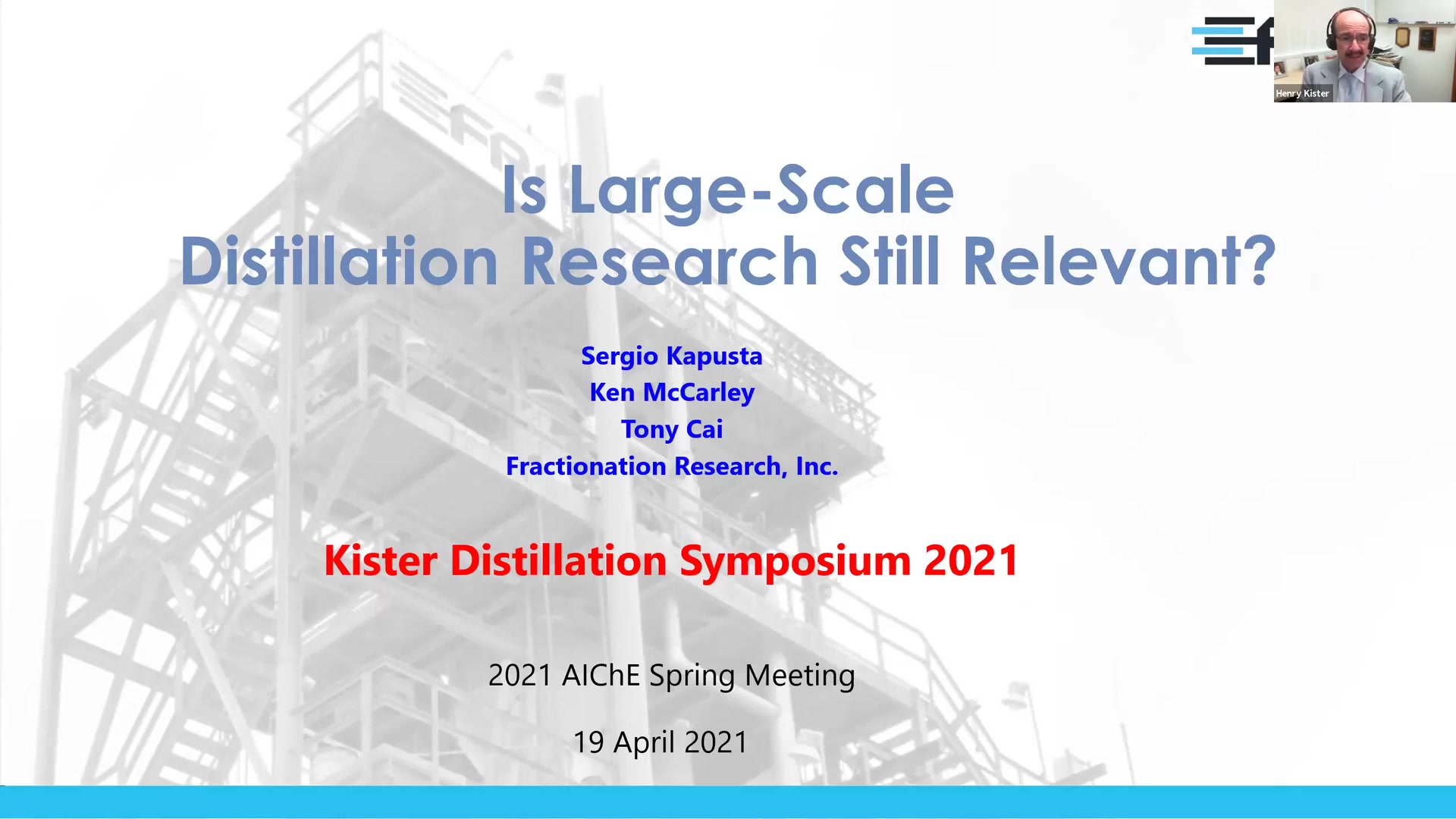 Henry Kister

Is Large-Scale Distillation Research Still Relevant?

Sergio Kapusta
Ken McCarley
Tony Cai
Fractionation Research, Inc.

Kister Distillation Symposium 2021

2021 AIChE Spring Meeting

19 April 2021